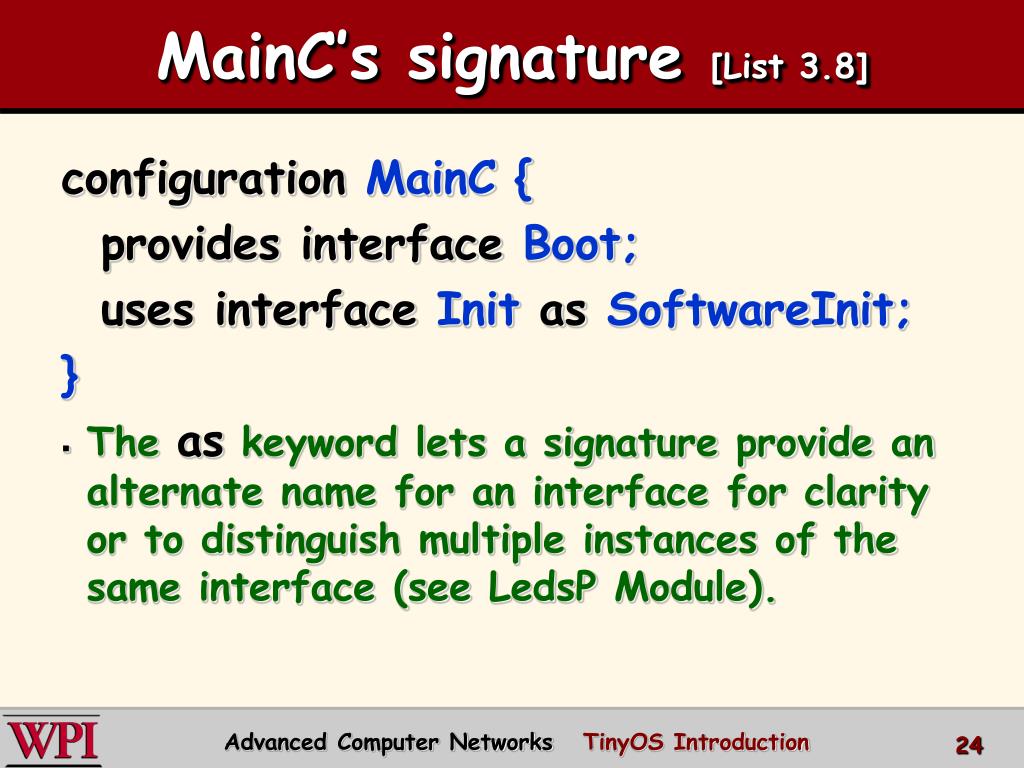 MainC's signature [List 3.8]

configuration MainC {
provides interface Boot;
uses interface Init as SoftwareInit;
}

▪ The as keyword lets a signature provide an alternate name for an interface for clarity or to distinguish multiple instances of the same interface (see LedsP Module).

WPI Advanced Computer Networks TinyOS Introduction 24